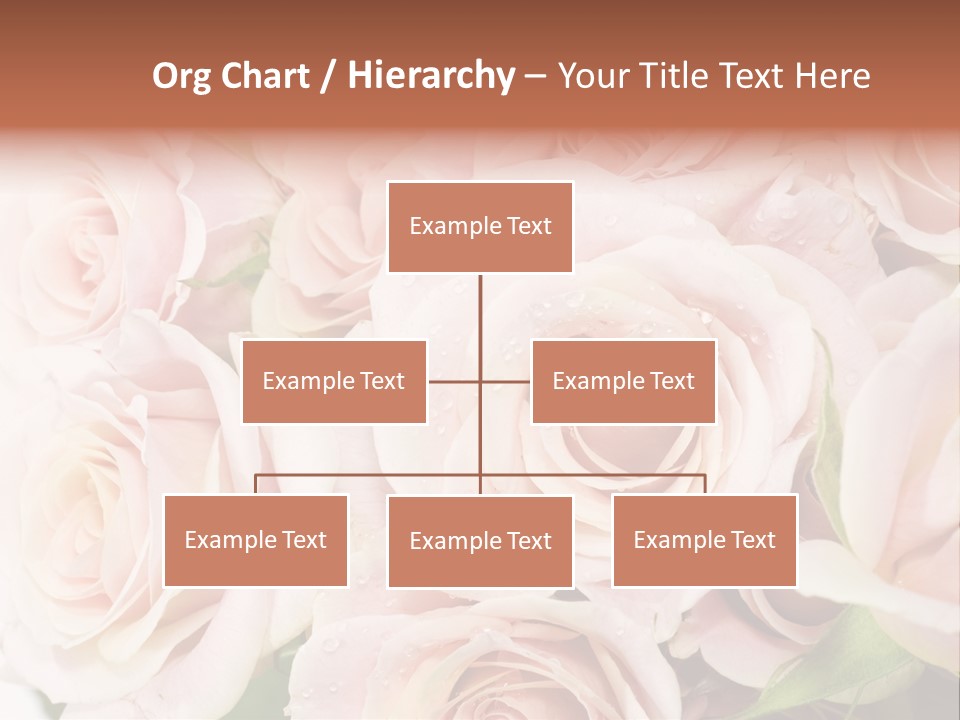 Org Chart / Hierarchy – Your Title Text Here

Example Text

Example Text

Example Text

Example Text

Example Text

Example Text